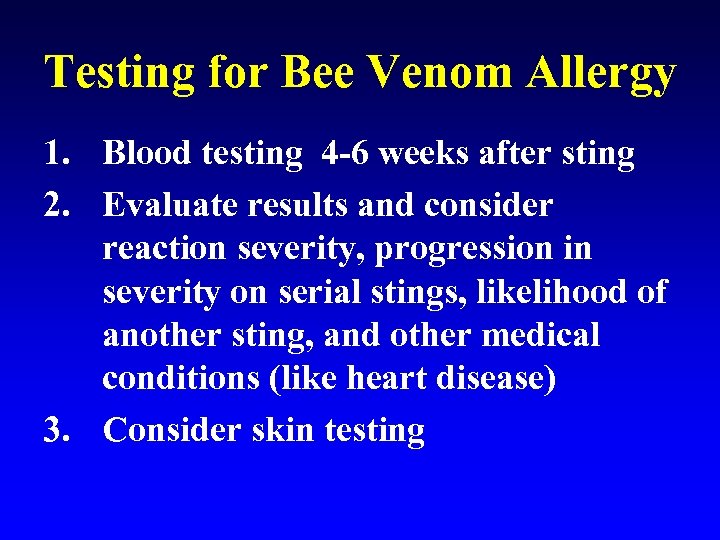 Testing for Bee Venom Allergy

1. Blood testing 4-6 weeks after sting
2. Evaluate results and consider reaction severity, progression in severity on serial stings, likelihood of another sting, and other medical conditions (like heart disease)
3. Consider skin testing